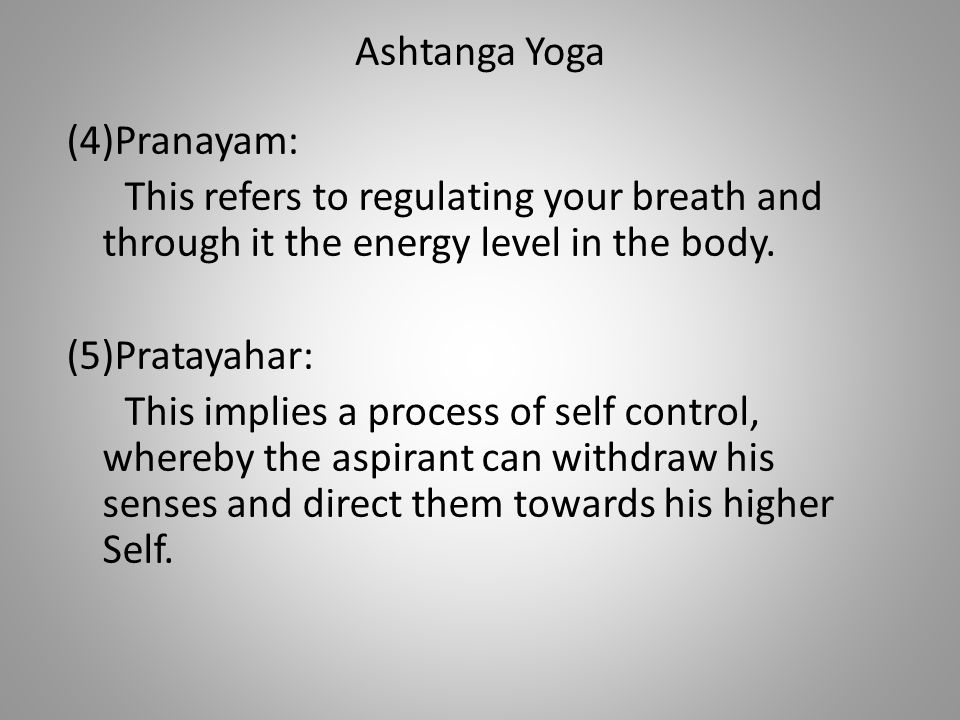 Ashtanga Yoga

(4)Pranayam:

This refers to regulating your breath and through it the energy level in the body.

(5)Pratayahar:

This implies a process of self control, whereby the aspirant can withdraw his senses and direct them towards his higher Self.